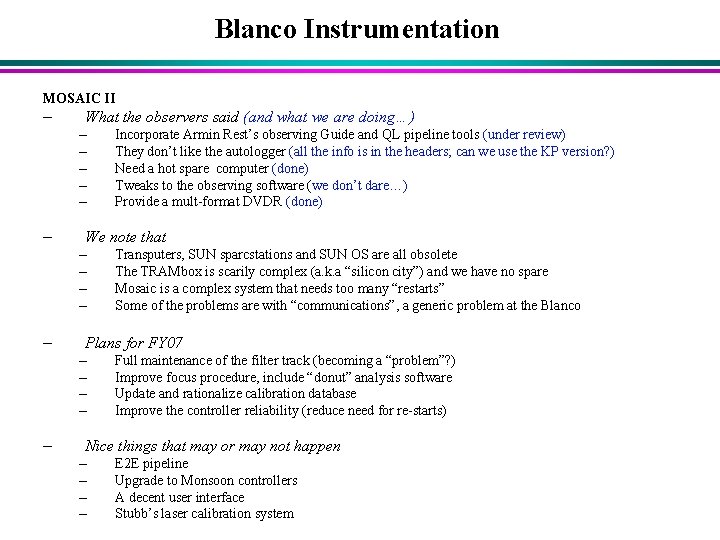 Blanco Instrumentation

MOSAIC II
– What the observers said (and what we are doing…)
– Incorporate Armin Rest's observing Guide and QL pipeline tools (under review)
– They don't like the autologger (all the info is in the headers; can we use the KP version?)
– Need a hot spare computer (done)
– Tweaks to the observing software (we don't dare…)
– Provide a mult-format DVDR (done)

– We note that
– Transputers, SUN sparcstations and SUN OS are all obsolete
– The TRAMbox is scarily complex (a.k.a "silicon city") and we have no spare
– Mosaic is a complex system that needs too many "restarts"
– Some of the problems are with "communications", a generic problem at the Blanco

– Plans for FY07
– Full maintenance of the filter track (becoming a "problem"?)
– Improve focus procedure, include "donut" analysis software
– Update and rationalize calibration database
– Improve the controller reliability (reduce need for re-starts)

– Nice things that may or may not happen
– E2E pipeline
– Upgrade to Monsoon controllers
– A decent user interface
– Stubb's laser calibration system